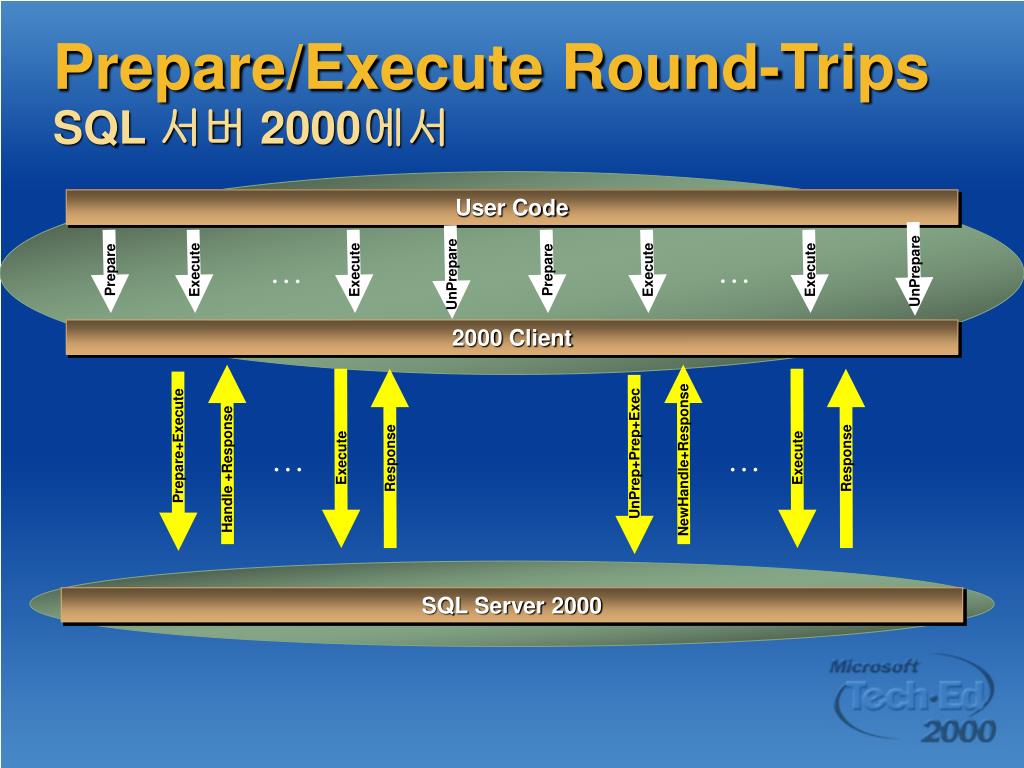 Prepare/Execute Round-Trips
SQL 서버 2000에서

User Code

Prepare
Execute
…
Execute
UnPrepare
Prepare
Execute
…
Execute
UnPrepare

2000 Client

Prepare+Execute
Handle +Response
…
Execute
Response
UnPrep+Prep+Exec
NewHandle+Response
…
Execute
Response

SQL Server 2000

Microsoft
Tech·Ed
2000